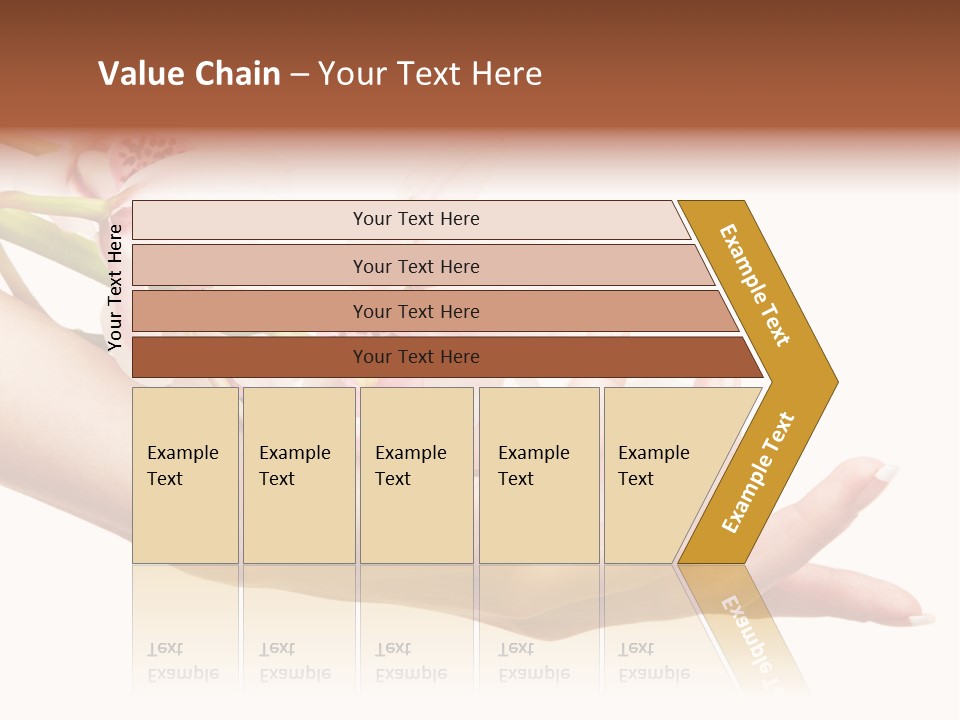 Value Chain – Your Text Here

Your Text Here

Your Text Here

Your Text Here

Your Text Here

Your Text Here

Example Text

Example Text

Example Text

Example Text

Example Text

Example Text

Example Text